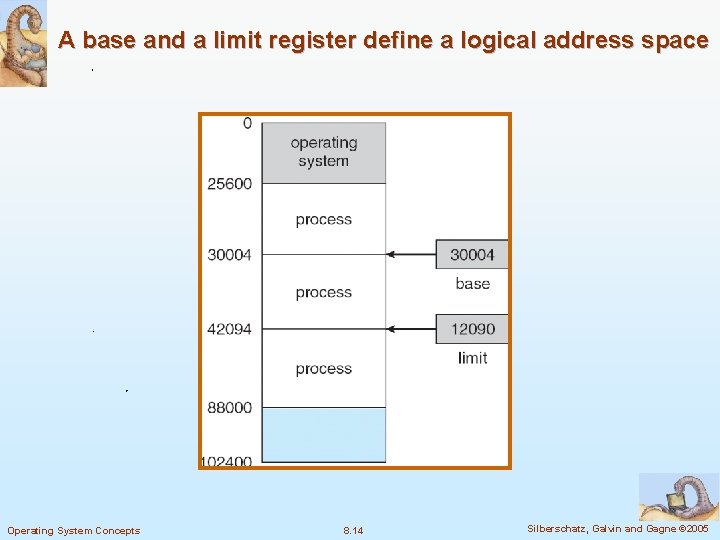 A base and a limit register define a logical address space

0
operating system
25600
process
30004
process
42094
process
88000
102400

30004
base
12090
limit

Operating System Concepts
8.14
Silberschatz, Galvin and Gagne ©2005